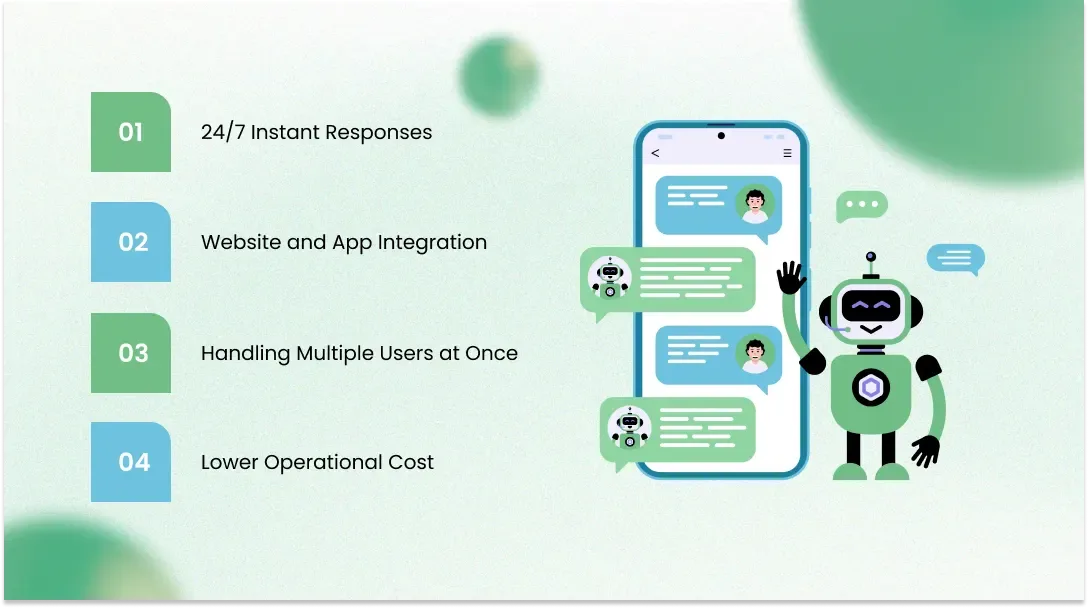 01 24/7 Instant Responses

02 Website and App Integration

03 Handling Multiple Users at Once

04 Lower Operational Cost